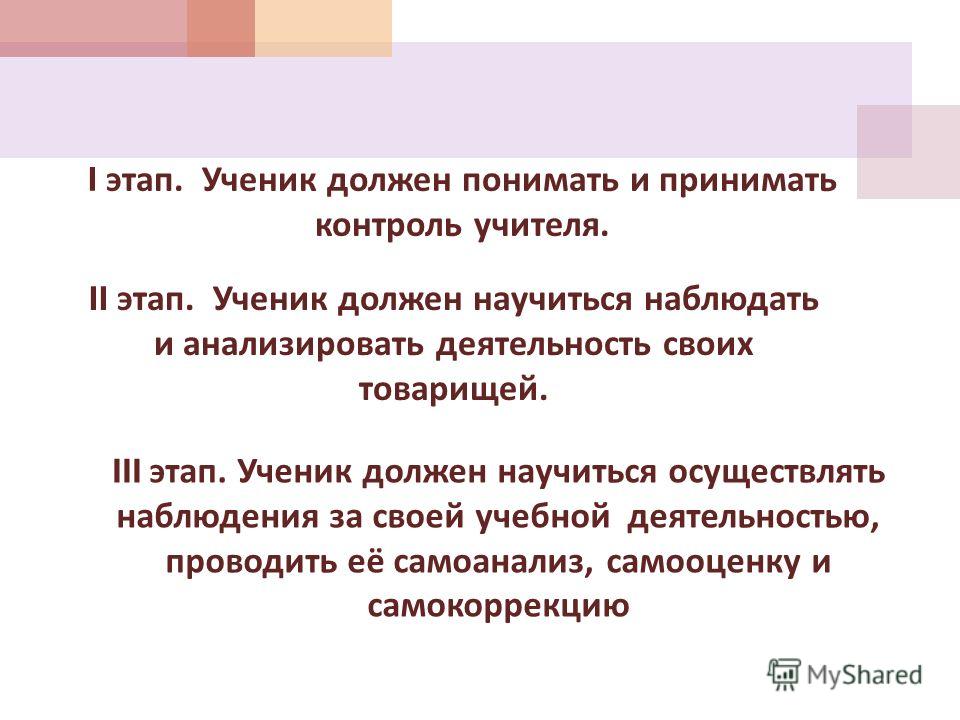 I этап. Ученик должен понимать и принимать контроль учителя.

II этап. Ученик должен научиться наблюдать и анализировать деятельность своих товарищей.

III этап. Ученик должен научиться осуществлять наблюдения за своей учебной деятельностью, проводить её самоанализ, самооценку и самокоррекцию

MyShared